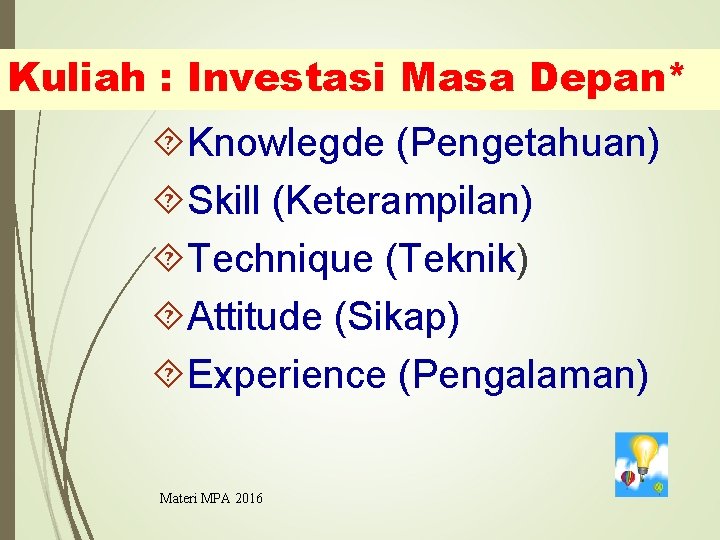 Kuliah : Investasi Masa Depan*

Knowlegde (Pengetahuan)
Skill (Keterampilan)
Technique (Teknik)
Attitude (Sikap)
Experience (Pengalaman)

Materi MPA 2016